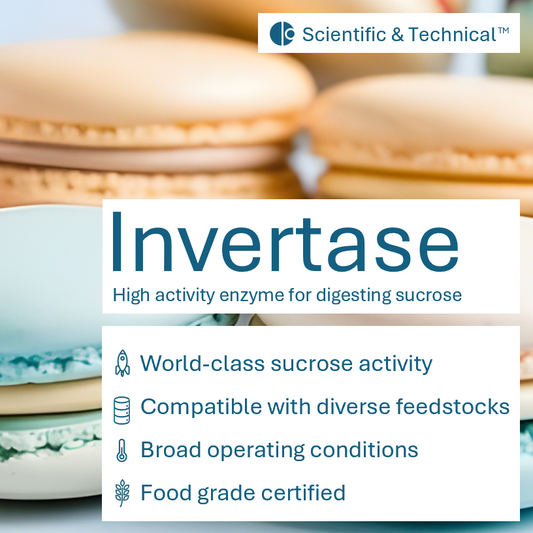 Scientific & Technical™

Invertase

High activity enzyme for digesting sucrose

World-class sucrose activity

Compatible with diverse feedstocks

Broad operating conditions

Food grade certified